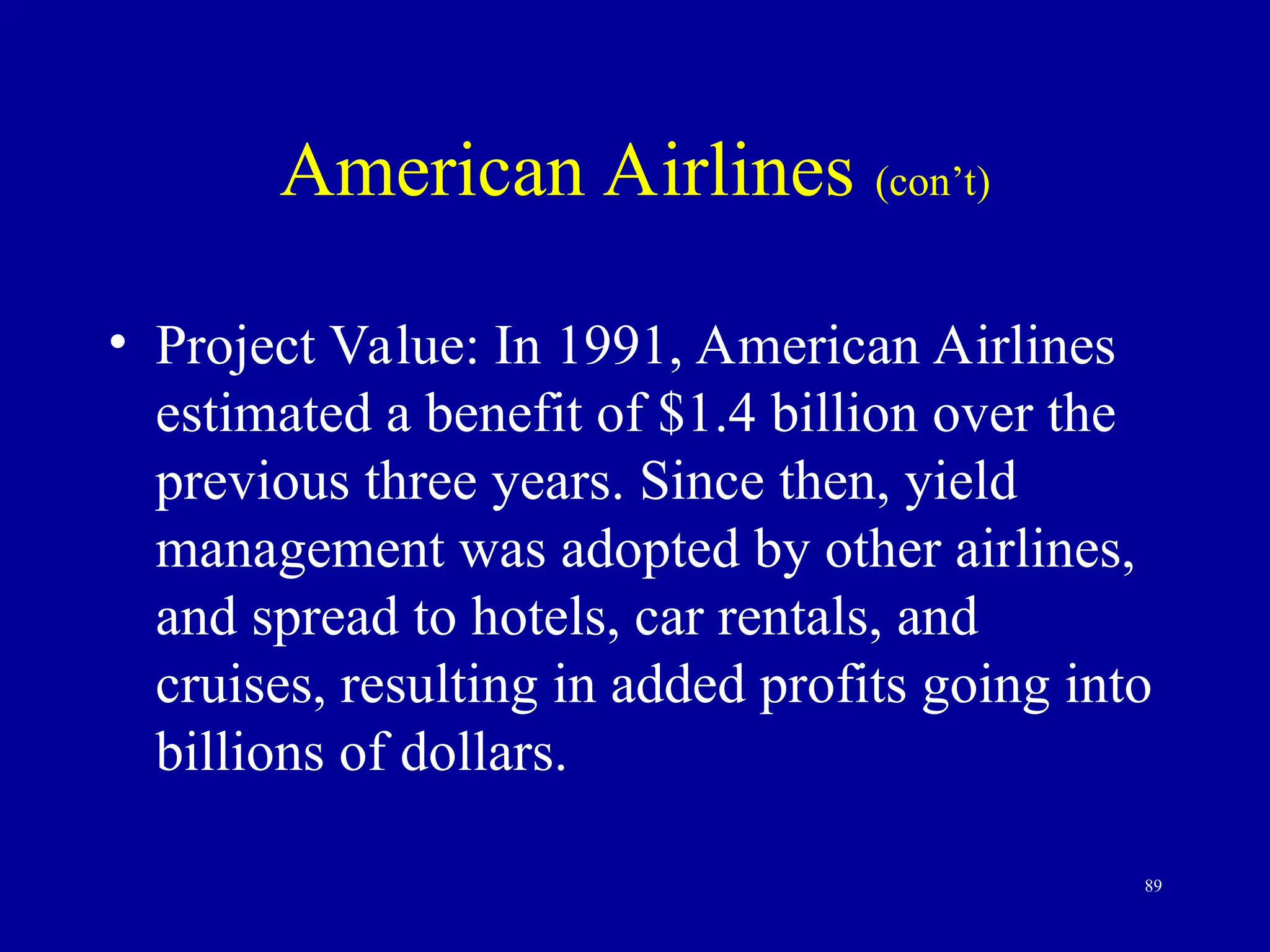 American Airlines (con’t)

• Project Value: In 1991, American Airlines estimated a benefit of \$1.4 billion over the previous three years. Since then, yield management was adopted by other airlines, and spread to hotels, car rentals, and cruises, resulting in added profits going into billions of dollars.

89